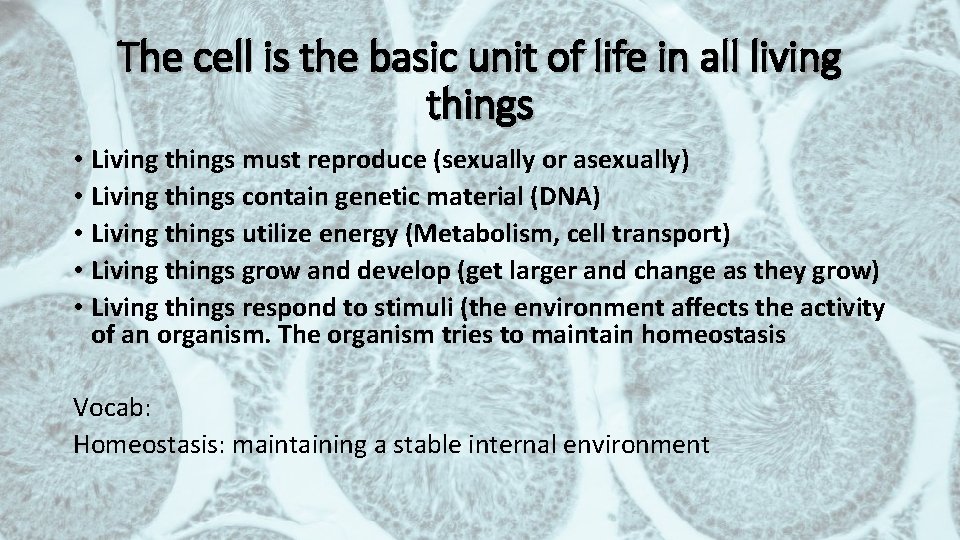 The cell is the basic unit of life in all living things

• Living things must reproduce (sexually or asexually)
• Living things contain genetic material (DNA)
• Living things utilize energy (Metabolism, cell transport)
• Living things grow and develop (get larger and change as they grow)
• Living things respond to stimuli (the environment affects the activity of an organism. The organism tries to maintain homeostasis

Vocab:
Homeostasis: maintaining a stable internal environment